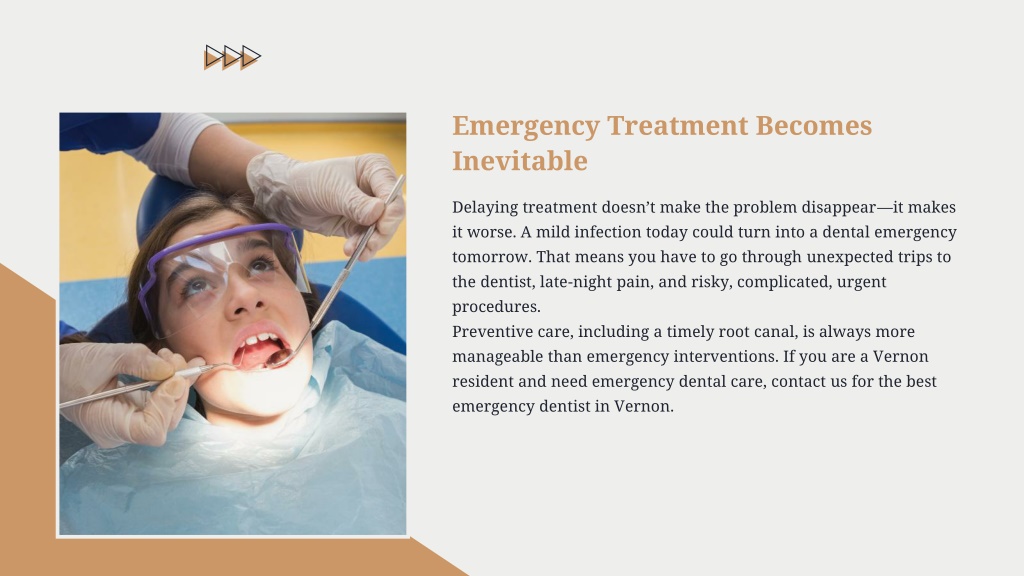 Emergency Treatment Becomes Inevitable

Delaying treatment doesn’t make the problem disappear—it makes it worse. A mild infection today could turn into a dental emergency tomorrow. That means you have to go through unexpected trips to the dentist, late-night pain, and risky, complicated, urgent procedures.
Preventive care, including a timely root canal, is always more manageable than emergency interventions. If you are a Vernon resident and need emergency dental care, contact us for the best emergency dentist in Vernon.